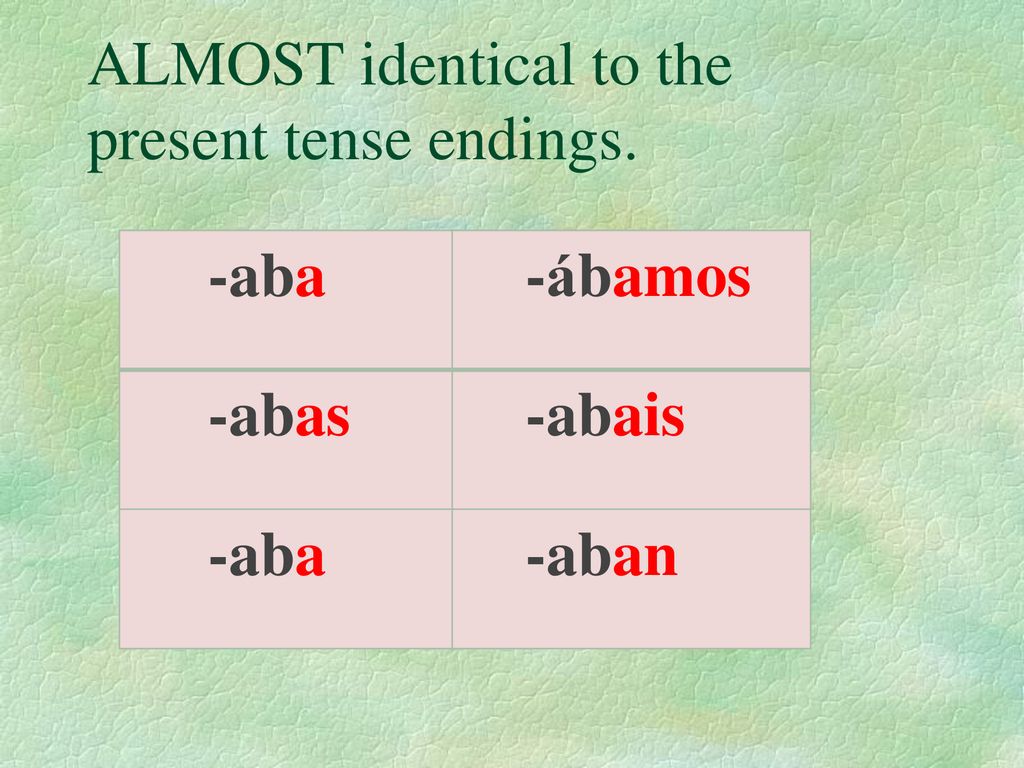 ALMOST identical to the present tense endings.

| -aba | -ábamos |
|---|---|
| -abas | -abais |
| -aba | -aban |